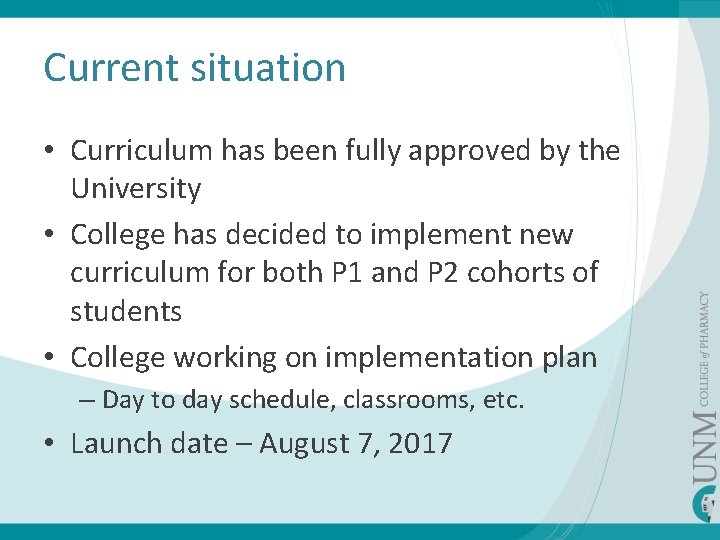 Current situation

• Curriculum has been fully approved by the University

• College has decided to implement new curriculum for both P1 and P2 cohorts of students

• College working on implementation plan

– Day to day schedule, classrooms, etc.

• Launch date – August 7, 2017

UNM COLLEGE of PHARMACY